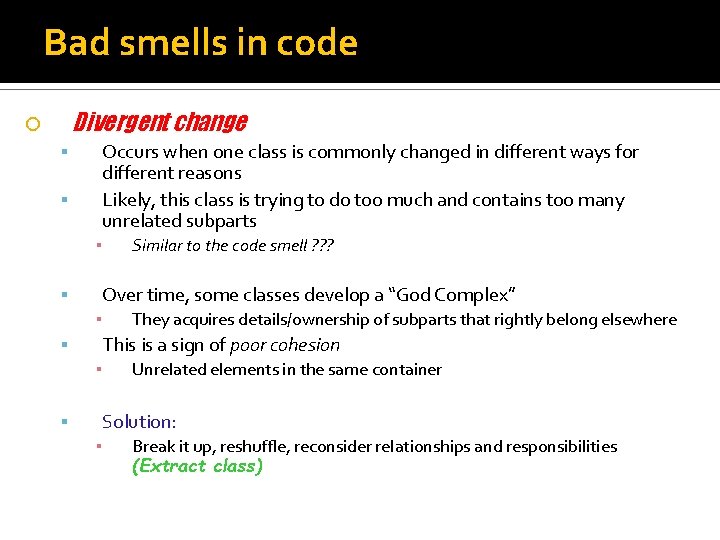 Bad smells in code

Divergent change

Occurs when one class is commonly changed in different ways for different reasons

Likely, this class is trying to do too much and contains too many unrelated subparts

Similar to the code smell ???

Over time, some classes develop a "God Complex"

They acquires details/ownership of subparts that rightly belong elsewhere

This is a sign of poor cohesion

Unrelated elements in the same container

Solution:

Break it up, reshuffle, reconsider relationships and responsibilities (Extract class)